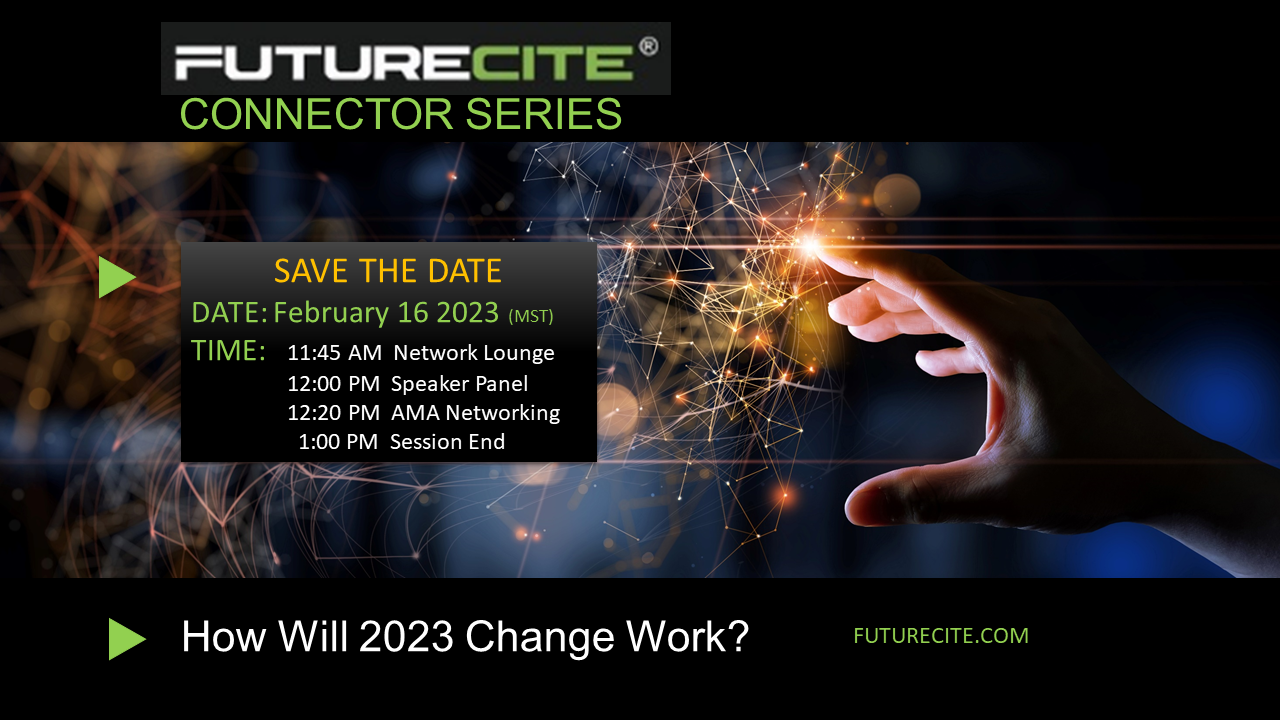 FUTURECITE®
CONNECTOR SERIES

SAVE THE DATE
DATE: February 16 2023 (MST)
TIME: 11:45 AM Network Lounge
12:00 PM Speaker Panel
12:20 PM AMA Networking
1:00 PM Session End

How Will 2023 Change Work?

FUTURECITE.COM